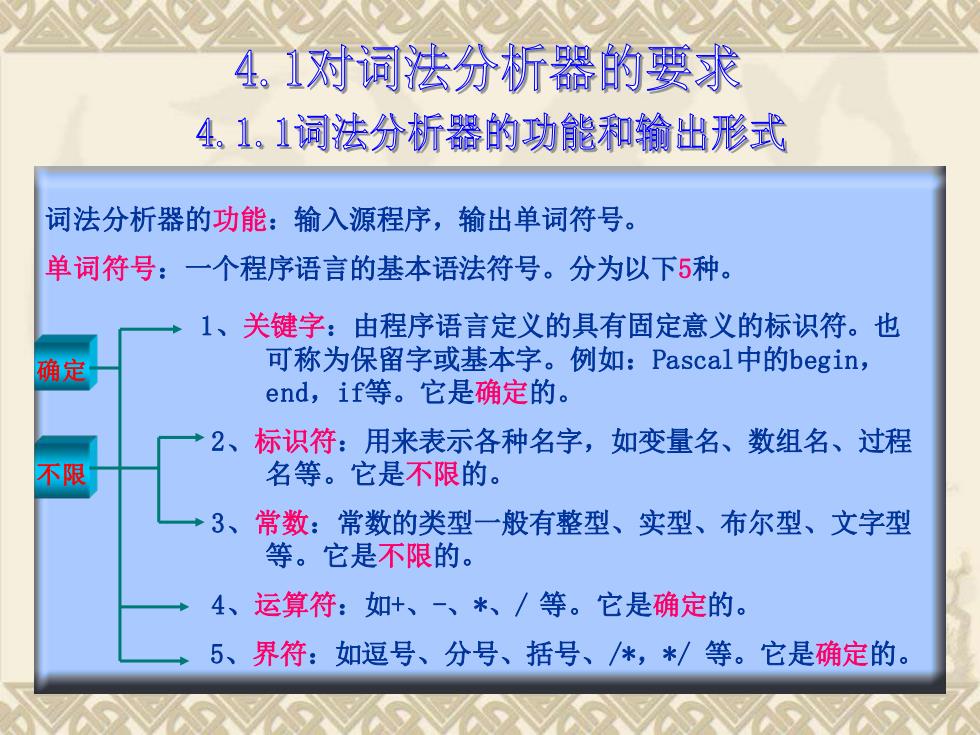 4.1对词法分析器的要求
4.1.1词法分析器的功能和输出形式

词法分析器的功能：输入源程序，输出单词符号。

单词符号：一个程序语言的基本语法符号。分为以下5种。

确定

不限

1、关键字：由程序语言定义的具有固定意义的标识符。也可称为保留字或基本字。例如：Pascal中的begin，end，if等。它是确定的。

2、标识符：用来表示各种名字，如变量名、数组名、过程名等。它是不限的。

3、常数：常数的类型一般有整型、实型、布尔型、文字型等。它是不限的。

4、运算符：如+、-、*、/ 等。它是确定的。

5、界符：如逗号、分号、括号、/*，*/ 等。它是确定的。